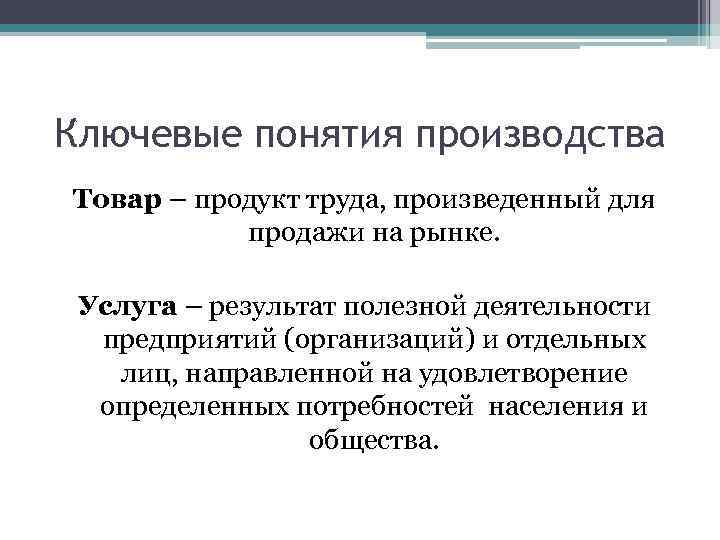 Ключевые понятия производства

Товар – продукт труда, произведенный для продажи на рынке.

Услуга – результат полезной деятельности предприятий (организаций) и отдельных лиц, направленной на удовлетворение определенных потребностей населения и общества.